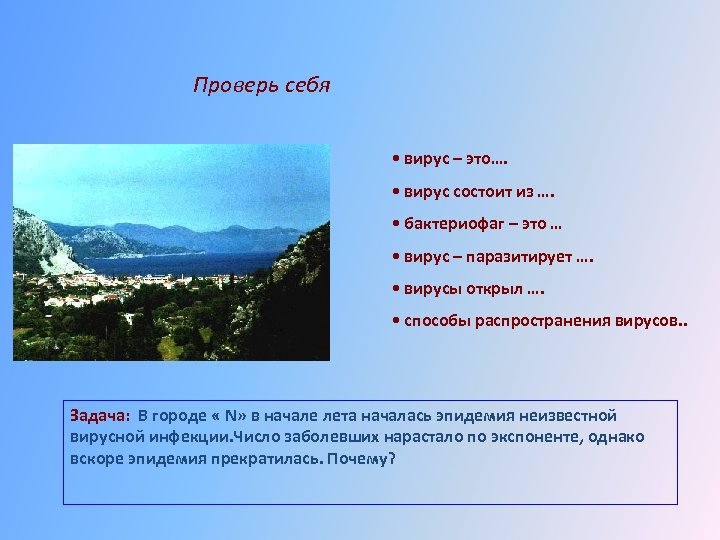 Проверь себя

• вирус – это….

• вирус состоит из ….

• бактериофаг – это …

• вирус – паразитирует ….

• вирусы открыл ….

• способы распространения вирусов..

Задача: В городе « N» в начале лета началась эпидемия неизвестной вирусной инфекции.Число заболевших нарастало по экспоненте, однако вскоре эпидемия прекратилась. Почему?